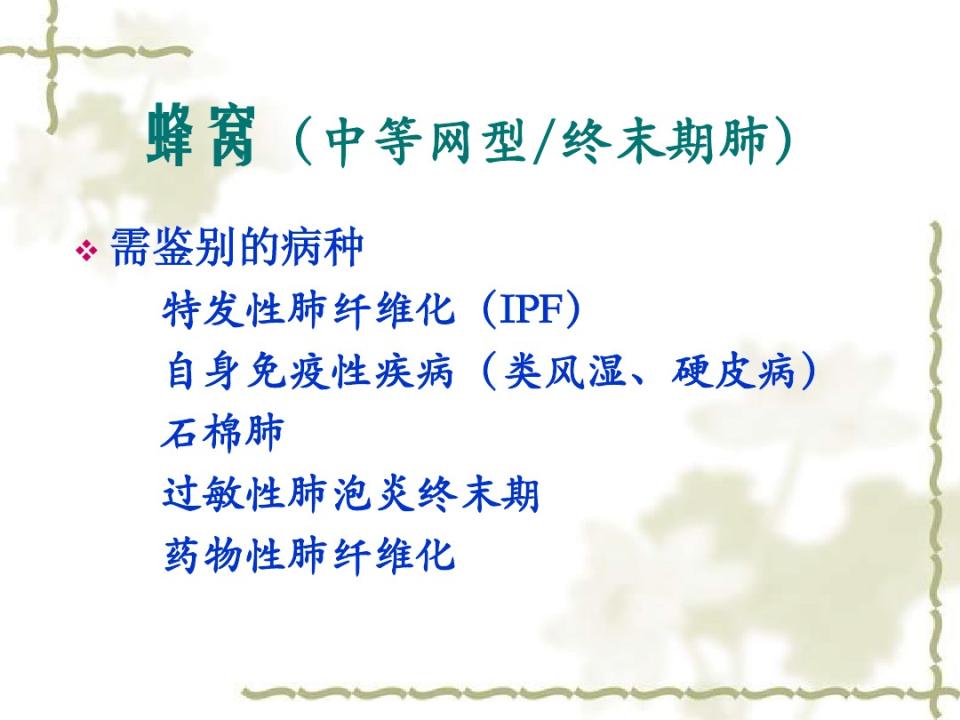 蜂窝（中等网型/终末期肺）

❖ 需鉴别的病种

特发性肺纤维化（IPF）

自身免疫性疾病（类风湿、硬皮病）

石棉肺

过敏性肺泡炎终末期

药物性肺纤维化